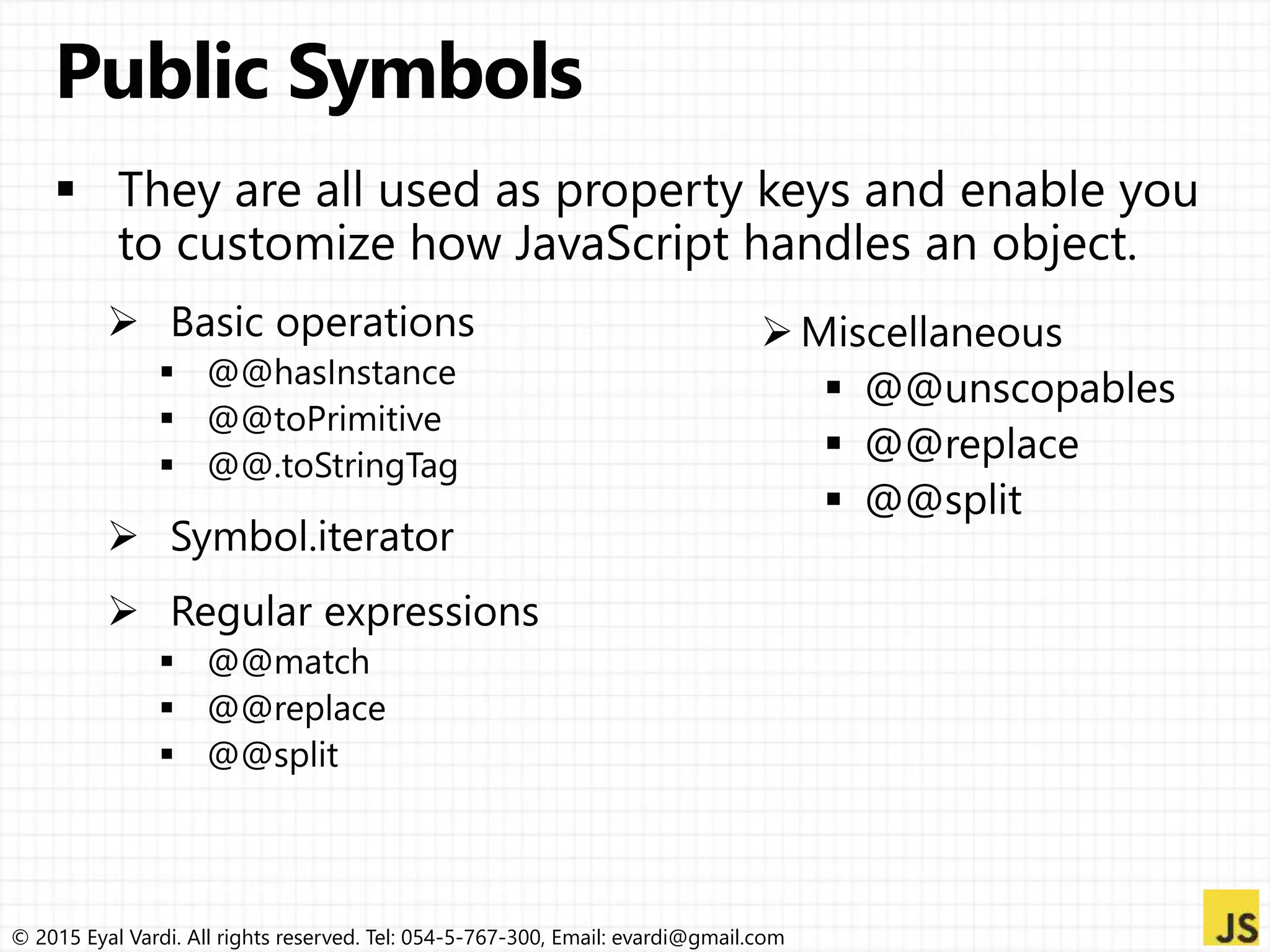 Public Symbols

▪ They are all used as property keys and enable you to customize how JavaScript handles an object.

➢ Basic operations
▪ @@hasInstance
▪ @@toPrimitive
▪ @@.toStringTag

➢ Symbol.iterator

➢ Regular expressions
▪ @@match
▪ @@replace
▪ @@split

➢ Miscellaneous
▪ @@unscopables
▪ @@replace
▪ @@split

© 2015 Eyal Vardi. All rights reserved. Tel: 054-5-767-300, Email: evardi@gmail.com

JS